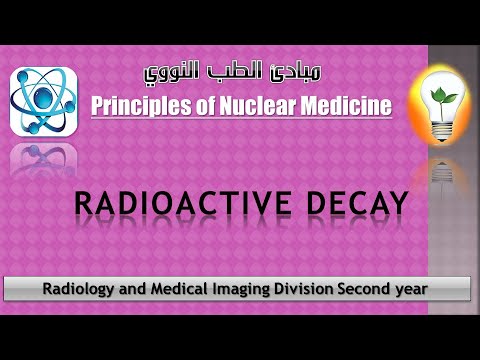 مبادئ الطب النووي

Principles of Nuclear Medicine

RADIOACTIVE DECAY

Radiology and Medical Imaging Division Second year